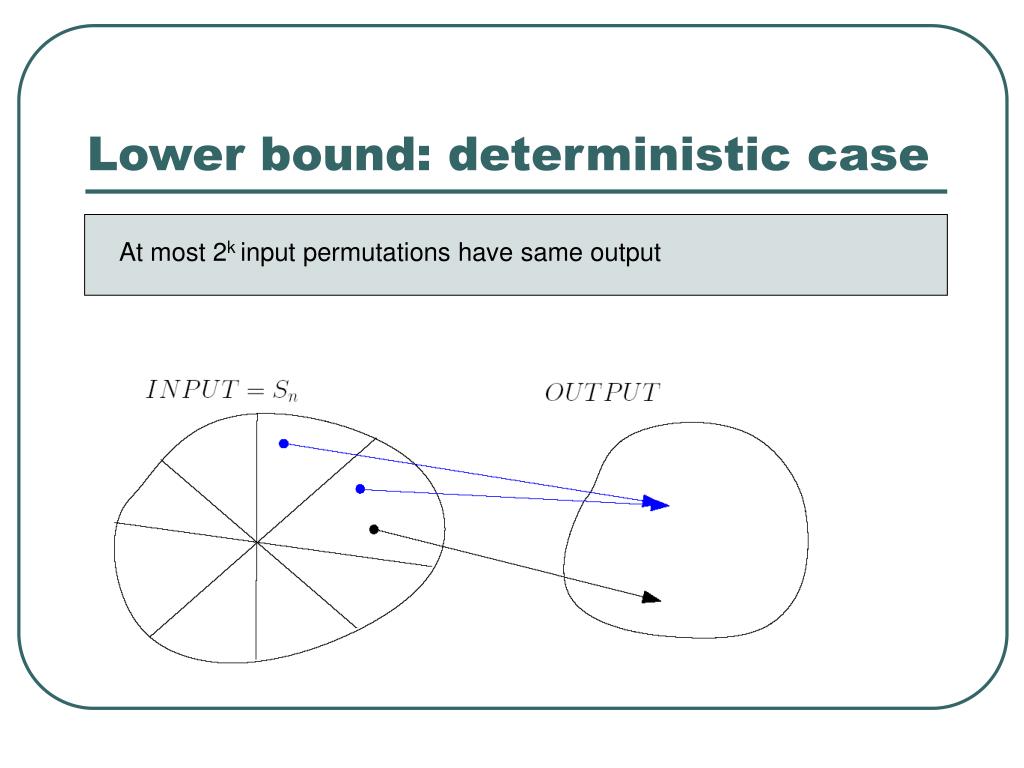 Lower bound: deterministic case

At most $2^k$ input permutations have same output

$INPUT = S_n$

$OUTPUT$